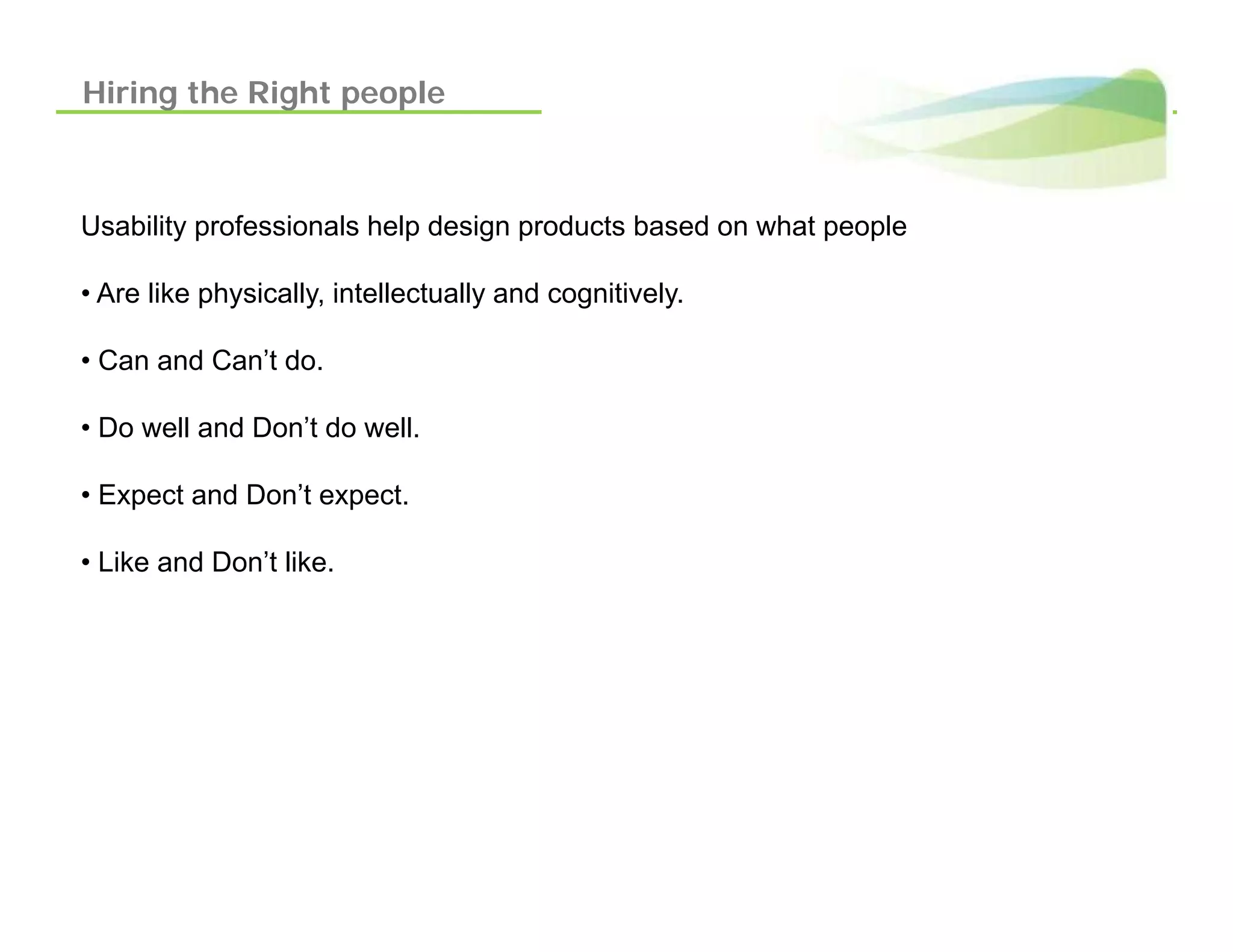 Hiring the Right people

Usability professionals help design products based on what people

• Are like physically, intellectually and cognitively.

• Can and Can’t do.

• Do well and Don’t do well.

• Expect and Don’t expect.

• Like and Don’t like.